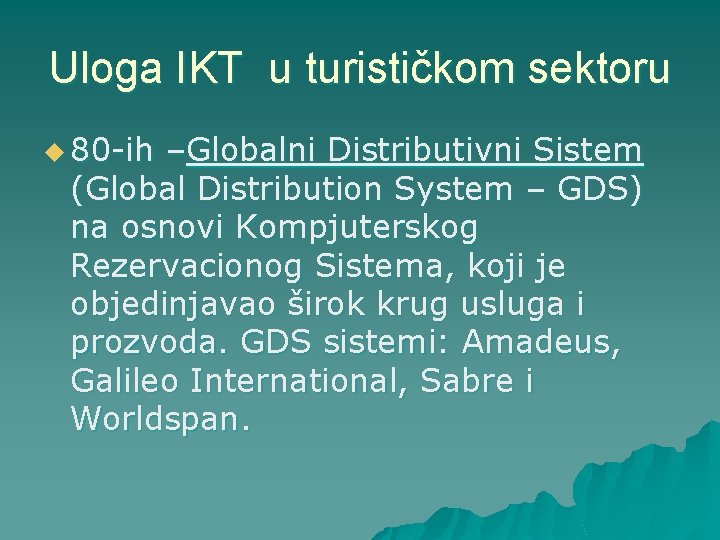 Uloga IKT u turističkom sektoru

80-ih –Globalni Distributivni Sistem (Global Distribution System – GDS) na osnovi Kompjuterskog Rezervacionog Sistema, koji je objedinjavao širok krug usluga i prozvoda. GDS sistemi: Amadeus, Galileo International, Sabre i Worldspan.